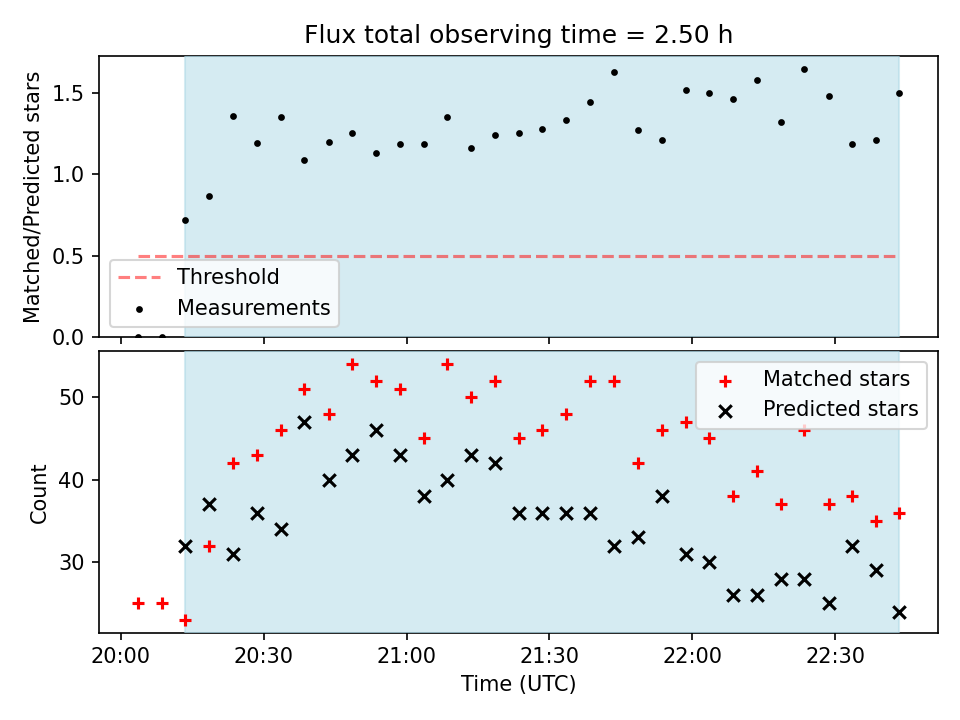 Flux total observing time = 2.50 h

Matched/Predicted stars

1.5
1.0
0.5
0.0

Threshold
Measurements

Count

50
40
30

Matched stars
Predicted stars

20:00
20:30
21:00
21:30
22:00
22:30

Time (UTC)